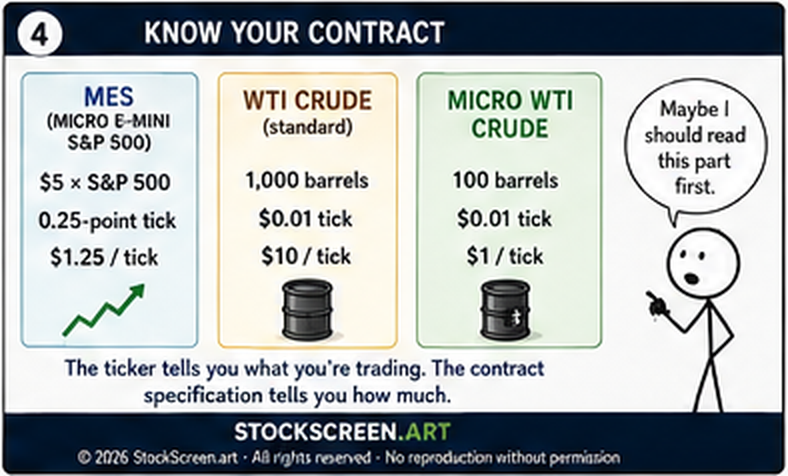 4 KNOW YOUR CONTRACT

MES
(MICRO E-MINI S&P 500)
$5 × S&P 500
0.25-point tick
$1.25 / tick

WTI CRUDE
(standard)
1,000 barrels
$0.01 tick
$10 / tick

MICRO WTI CRUDE
100 barrels
$0.01 tick
$1 / tick

Maybe I should read this part first.

The ticker tells you what you're trading. The contract specification tells you how much.

STOCKSCREEN.ART
© 2026 StockScreen.art · All rights reserved · No reproduction without permission